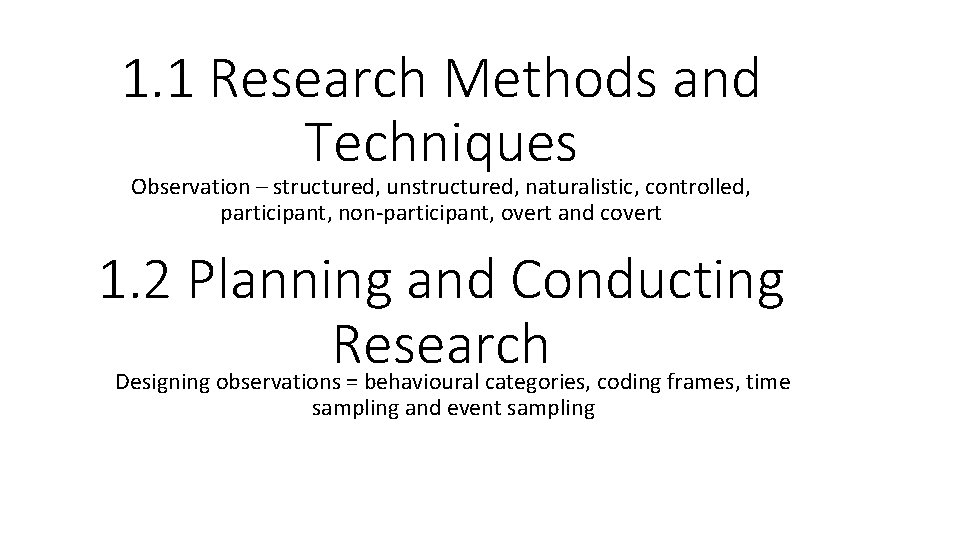 1.1 Research Methods and Techniques

Observation – structured, unstructured, naturalistic, controlled, participant, non-participant, overt and covert

1.2 Planning and Conducting Research

Designing observations = behavioural categories, coding frames, time sampling and event sampling